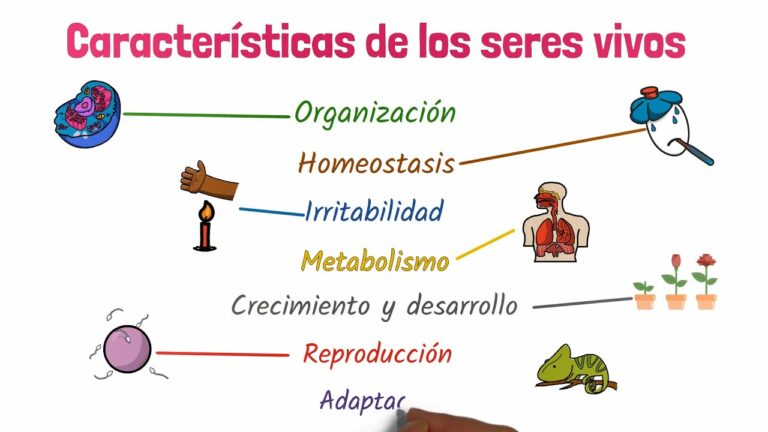 Características de los seres vivos

Organización

Homeostasis

Irritabilidad

Metabolismo

Crecimiento y desarrollo

Reproducción

Adaptac